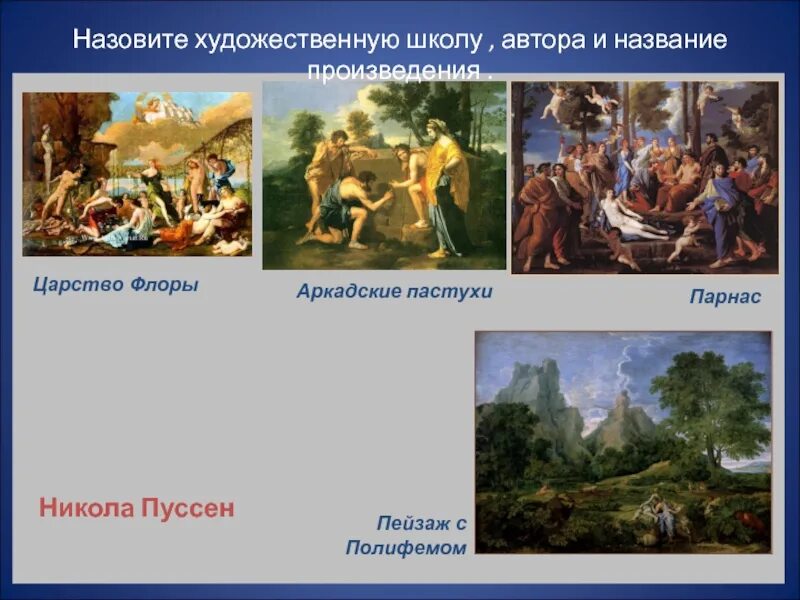 Назовите художественную школу , автора и название произведения .

Царство Флоры

Аркадские пастухи

Парнас

Никола Пуссен

Пейзаж с Полифемом